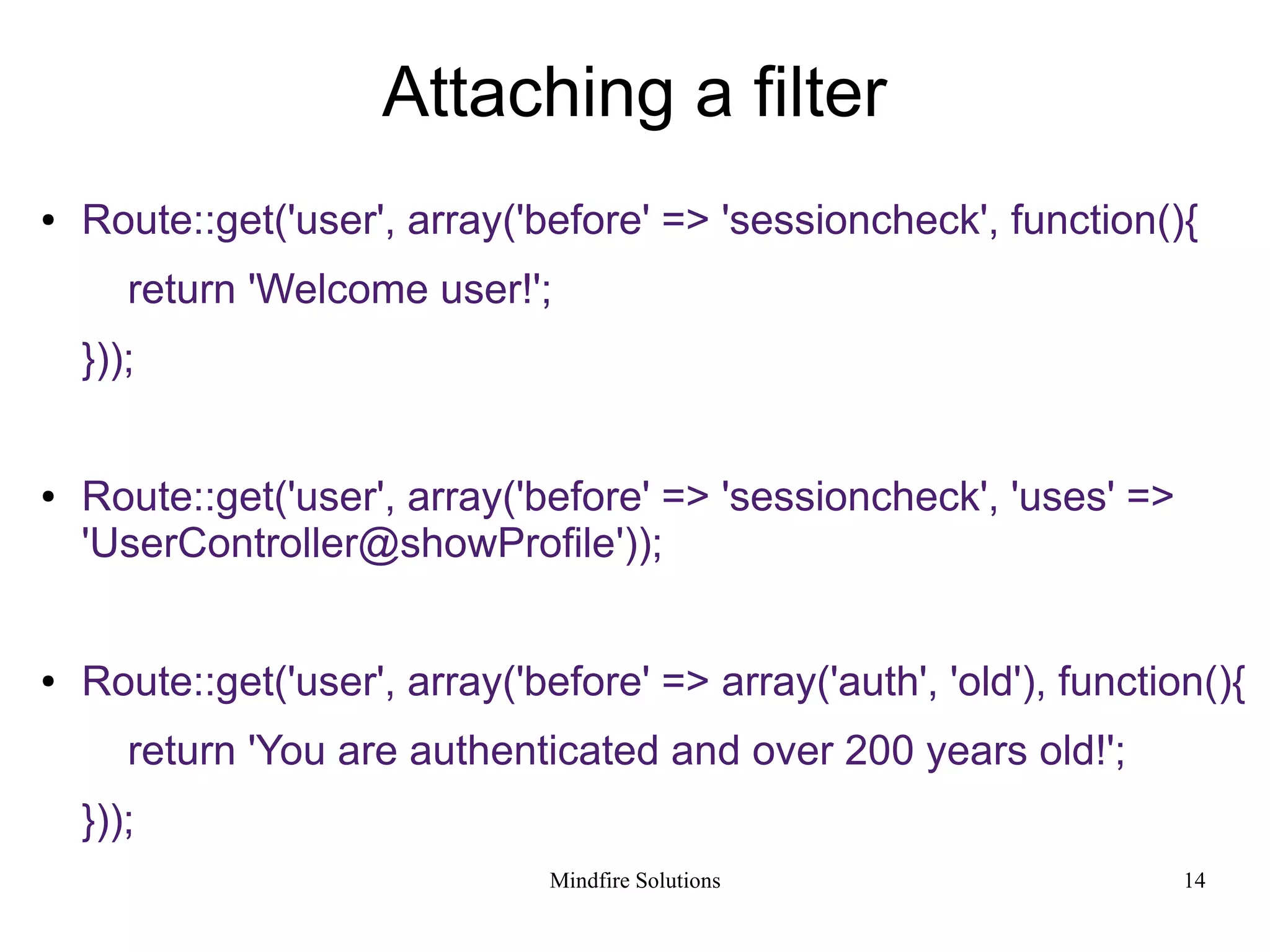 Attaching a filter

• Route::get('user', array('before' => 'sessioncheck', function(){

return 'Welcome user!';

}));

• Route::get('user', array('before' => 'sessioncheck', 'uses' => 'UserController@showProfile'));

• Route::get('user', array('before' => array('auth', 'old'), function(){

return 'You are authenticated and over 200 years old!';

}));

Mindfire Solutions

14